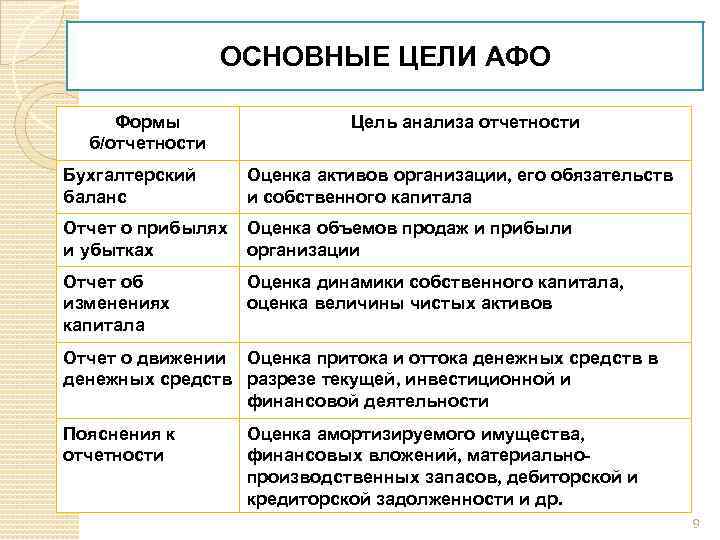 ОСНОВНЫЕ ЦЕЛИ АФО

| Формы б/отчетности | Цель анализа отчетности |
|---|---|
| Бухгалтерский баланс | Оценка активов организации, его обязательств и собственного капитала |
| Отчет о прибылях и убытках | Оценка объемов продаж и прибыли организации |
| Отчет об изменениях капитала | Оценка динамики собственного капитала, оценка величины чистых активов |
| Отчет о движении денежных средств | Оценка притока и оттока денежных средств в разрезе текущей, инвестиционной и финансовой деятельности |
| Пояснения к отчетности | Оценка амортизируемого имущества, финансовых вложений, материально-производственных запасов, дебиторской и кредиторской задолженности и др. |

9